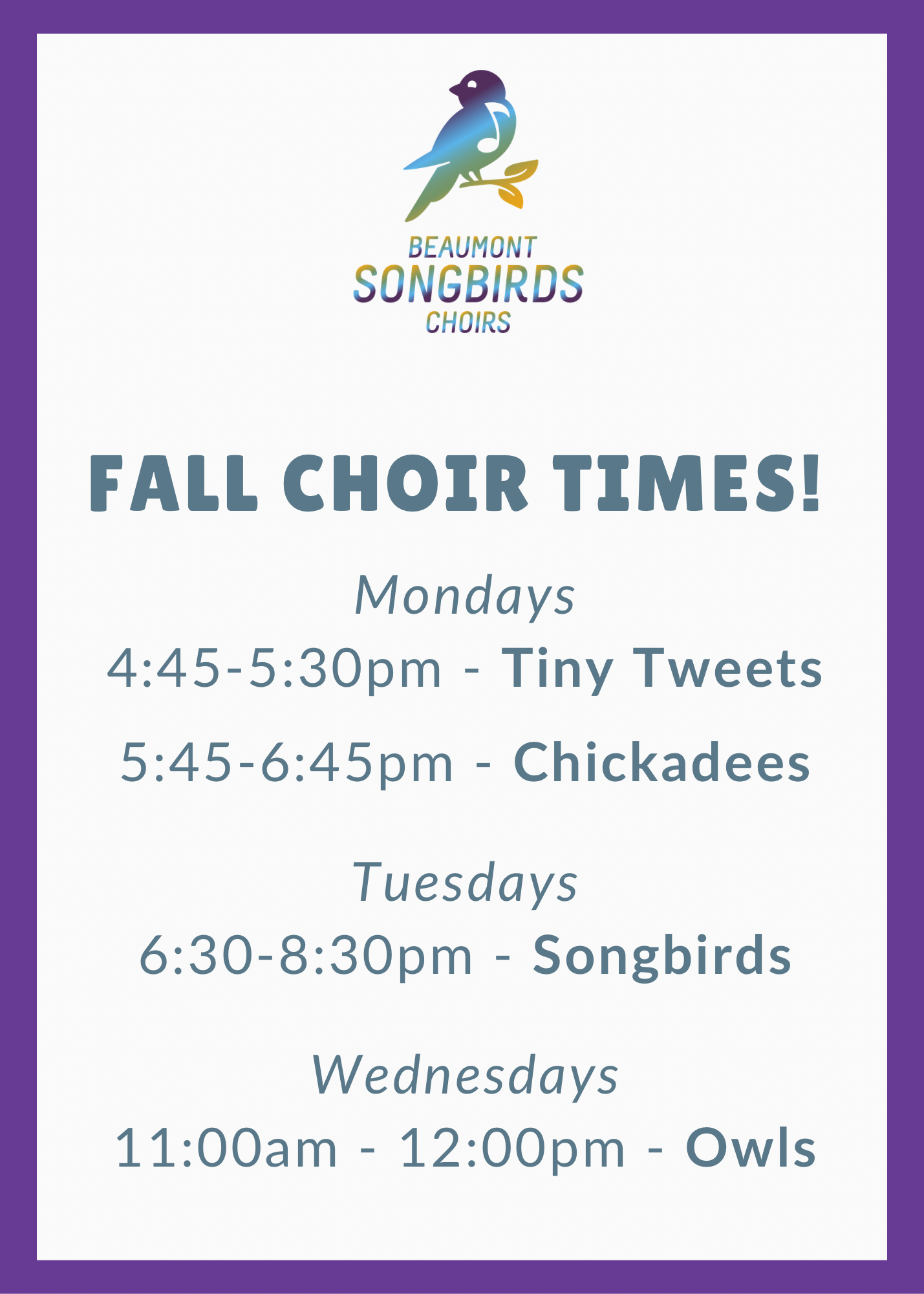 BEAUMONT
SONGBIRDS
CHOIRS

FALL CHOIR TIMES!

Mondays
4:45-5:30pm - Tiny Tweets
5:45-6:45pm - Chickadees

Tuesdays
6:30-8:30pm - Songbirds

Wednesdays
11:00am - 12:00pm - Owls